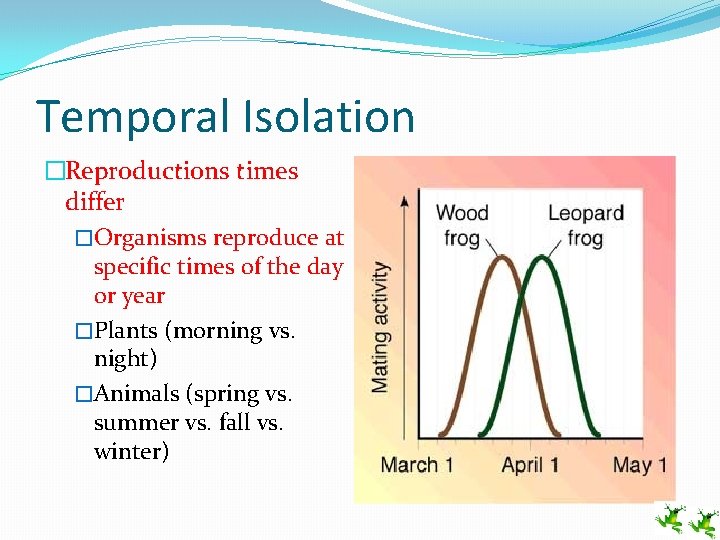 Temporal Isolation

□Reproductions times differ

□Organisms reproduce at specific times of the day or year

□Plants (morning vs. night)

□Animals (spring vs. summer vs. fall vs. winter)

Wood frog

Leopard frog

Mating activity

March 1

April 1

May 1